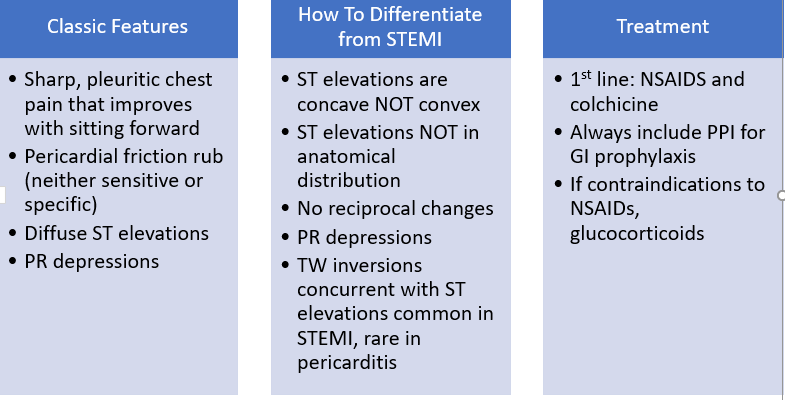 Classic Features

• Sharp, pleuritic chest pain that improves with sitting forward
• Pericardial friction rub (neither sensitive or specific)
• Diffuse ST elevations
• PR depressions

How To Differentiate from STEMI

• ST elevations are concave NOT convex
• ST elevations NOT in anatomical distribution
• No reciprocal changes
• PR depressions
• TW inversions concurrent with ST elevations common in STEMI, rare in pericarditis

Treatment

• 1$^{st}$ line: NSAIDS and colchicine
• Always include PPI for GI prophylaxis
• If contraindications to NSAIDs, glucocorticoids